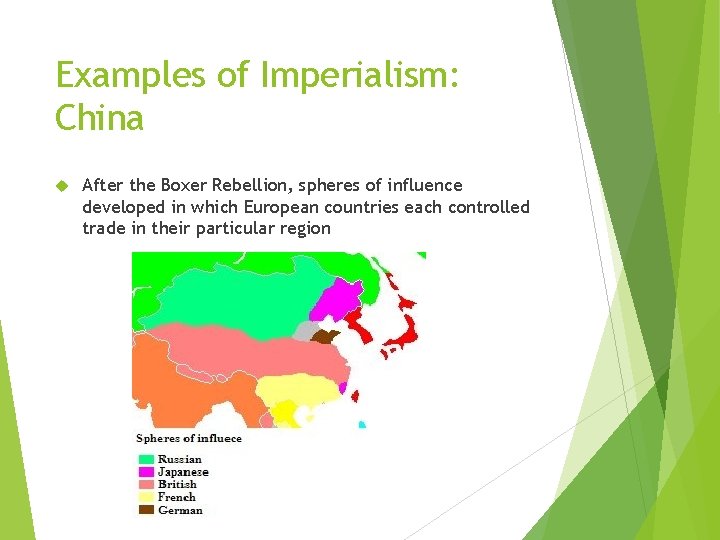 Examples of Imperialism: China

After the Boxer Rebellion, spheres of influence developed in which European countries each controlled trade in their particular region

Spheres of influece
Russian
Japanese
British
French
German